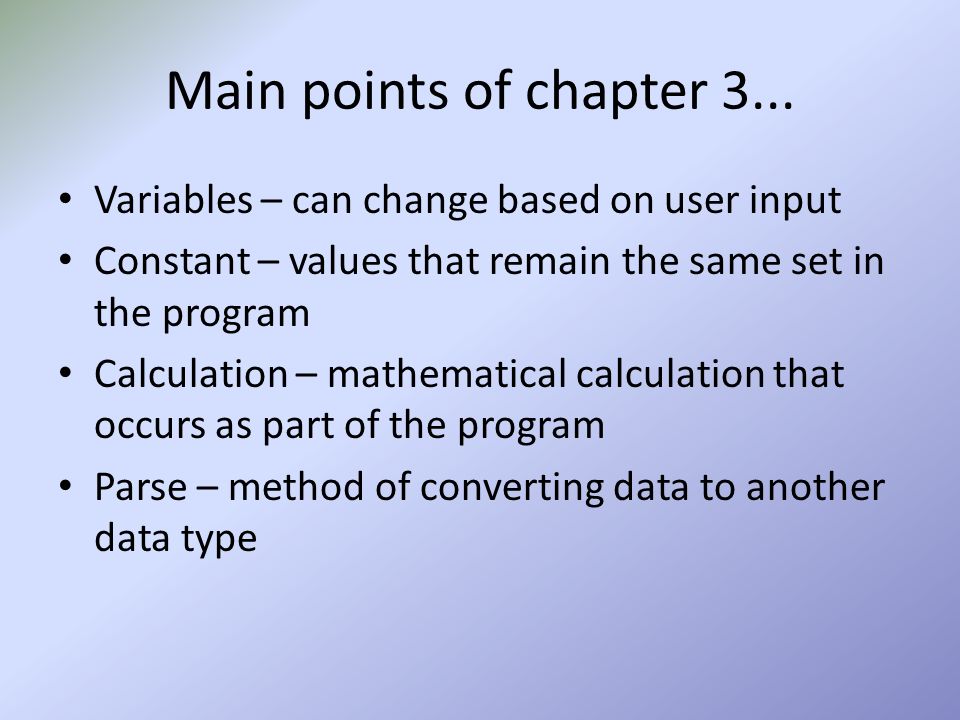 Main points of chapter 3...

• Variables – can change based on user input
• Constant – values that remain the same set in the program
• Calculation – mathematical calculation that occurs as part of the program
• Parse – method of converting data to another data type